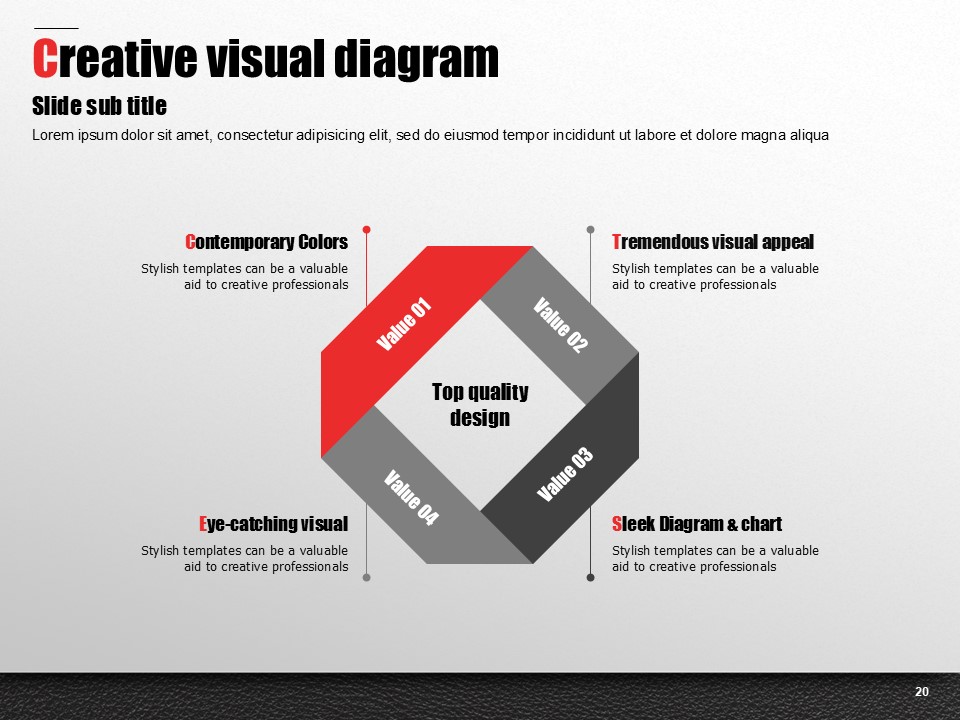 Creative visual diagram

Slide sub title

Lorem ipsum dolor sit amet, consectetur adipisicing elit, sed do eiusmod tempor incididunt ut labore et dolore magna aliqua

Contemporary Colors

Stylish templates can be a valuable aid to creative professionals

Tremendous visual appeal

Stylish templates can be a valuable aid to creative professionals

Value 01

Value 02

Top quality design

Value 03

Value 04

Eye-catching visual

Stylish templates can be a valuable aid to creative professionals

Sleek Diagram & chart

Stylish templates can be a valuable aid to creative professionals

20